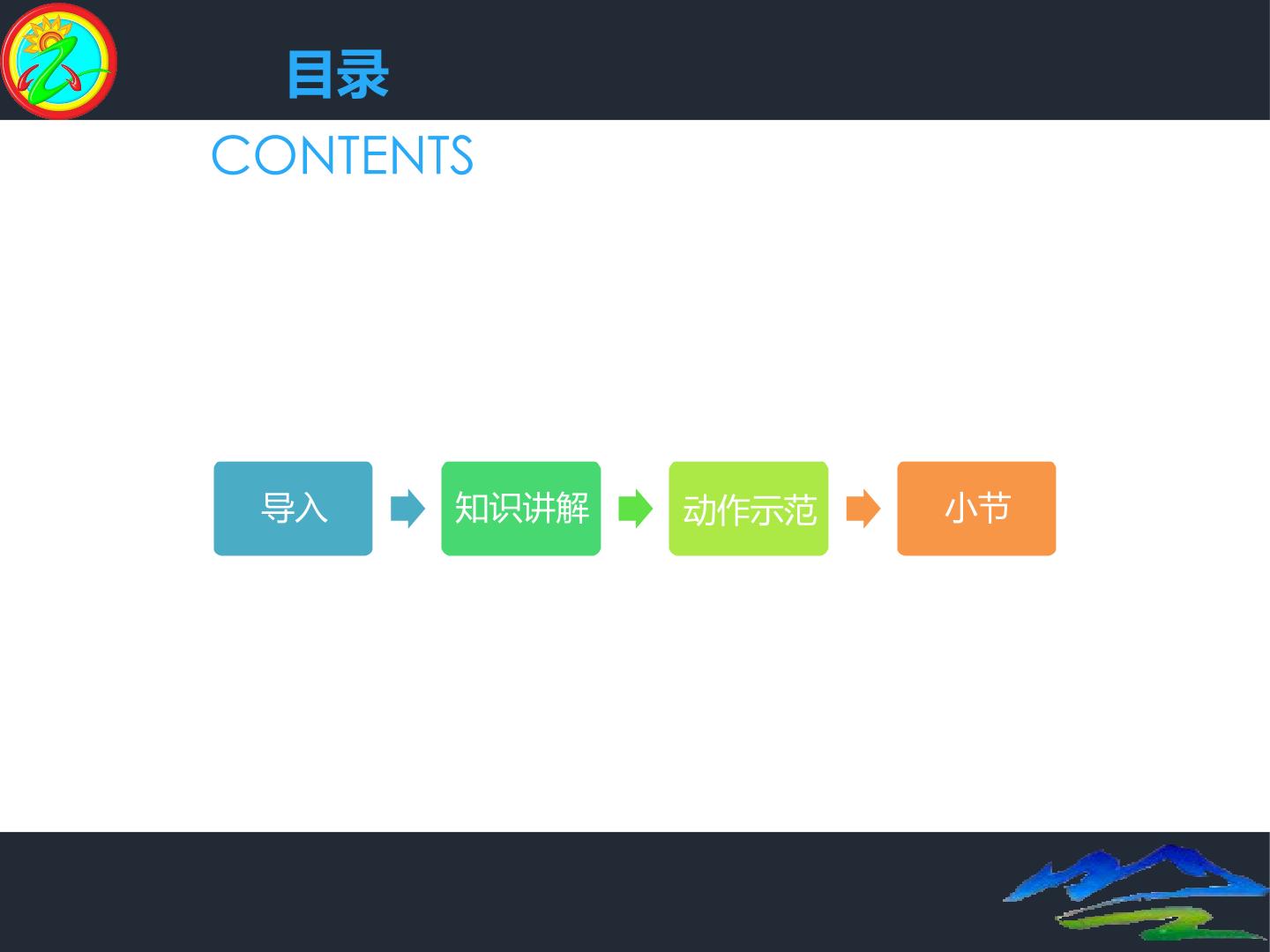 目录
CONTENTS

导入

知识讲解

动作示范

小节